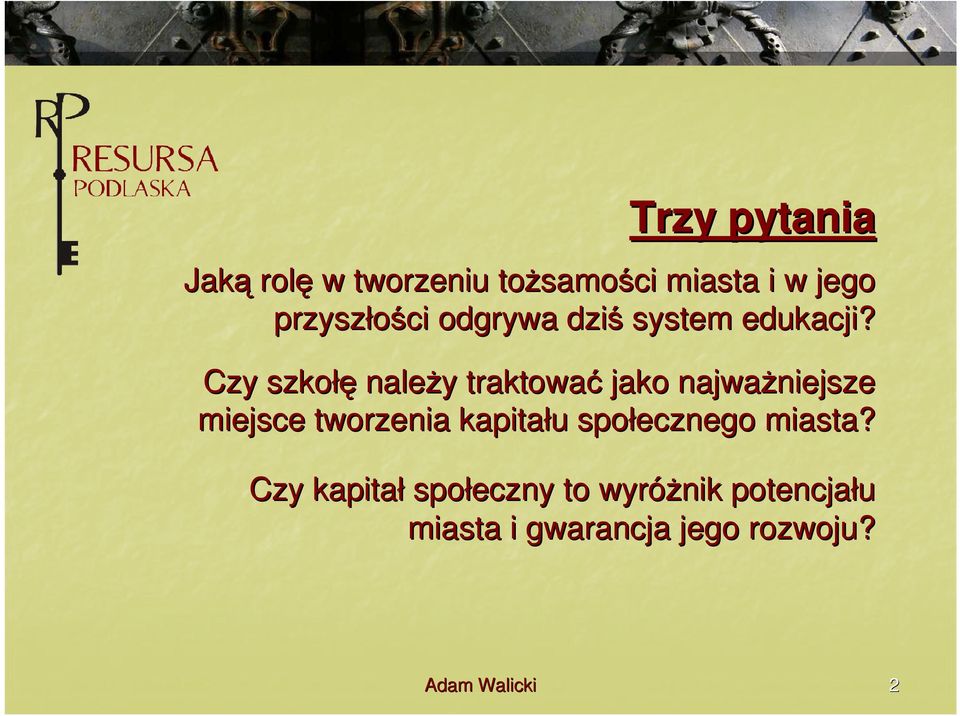 RP
RESURSA
PODLASKA

Trzy pytania

Jaką rolę w tworzeniu tożsamości miasta i w jego przyszłości odgrywa dziś system edukacji?

Czy szkołę należy traktować jako najważniejsze miejsce tworzenia kapitału społecznego miasta?

Czy kapitał społeczny to wyróżnik potencjału miasta i gwarancja jego rozwoju?

Adam Walicki

2